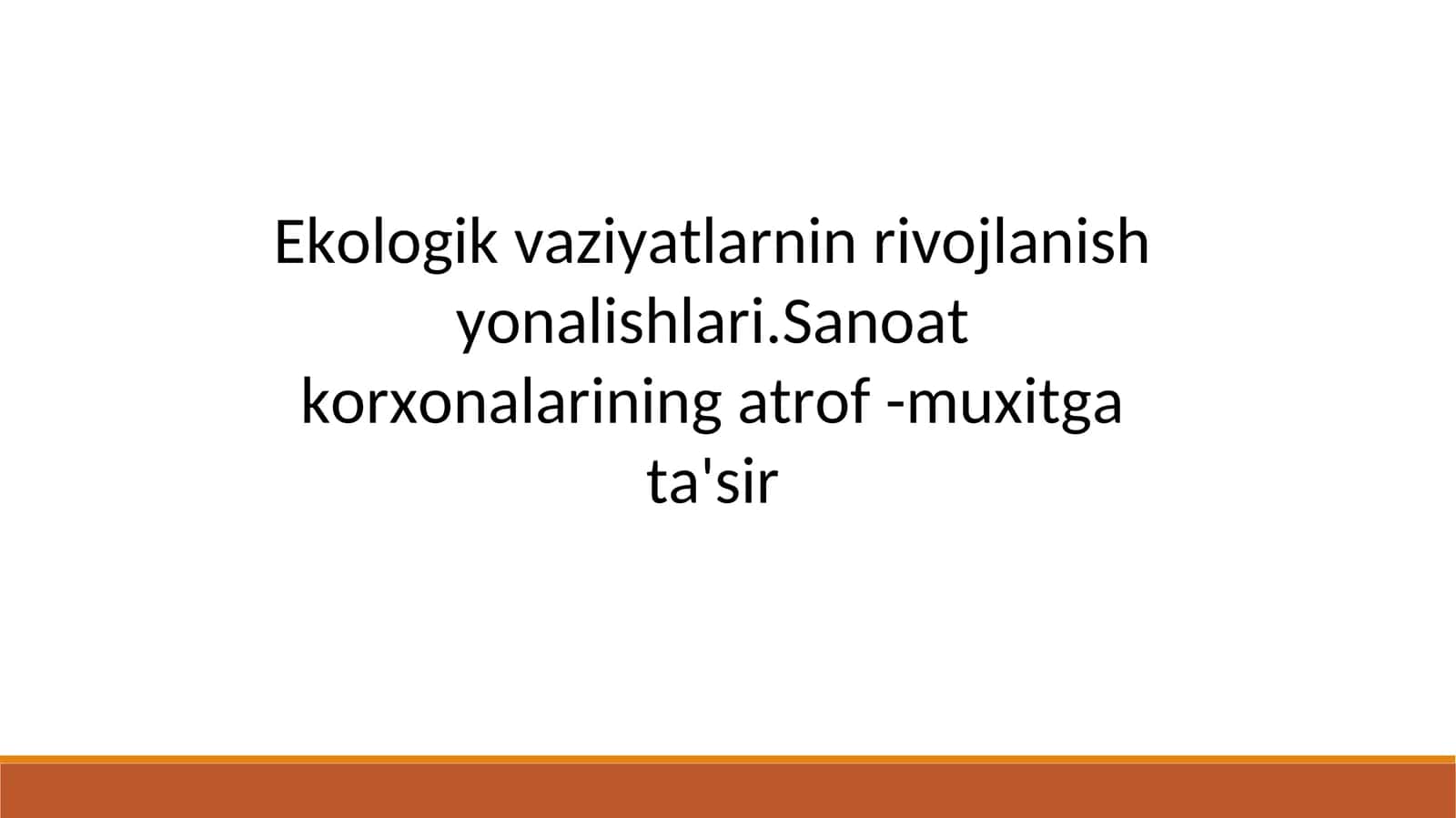 Ekologik vaziyatlarnin rivojlanish yonalishlari.Sanoat korxonalarining atrof -muxitga ta'sir